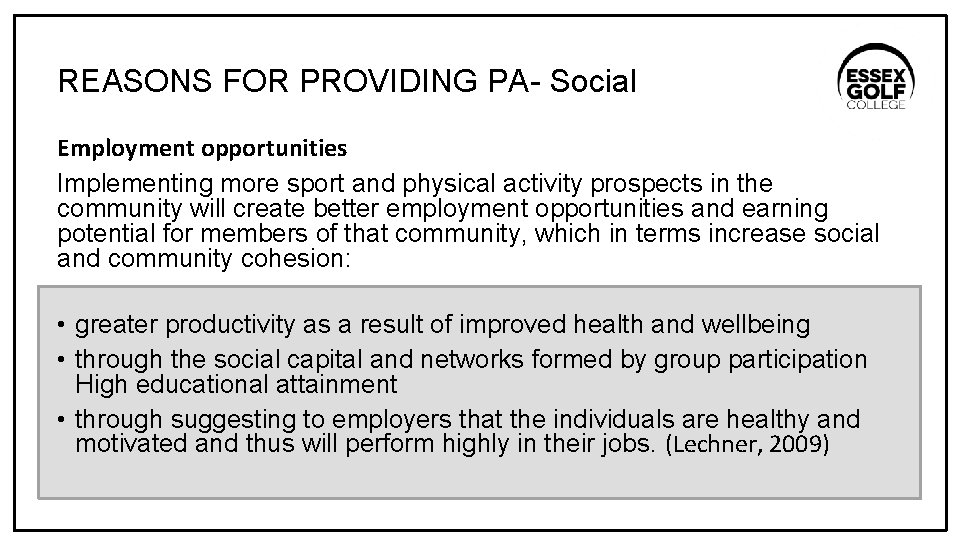 REASONS FOR PROVIDING PA- Social

ESSEX GOLF COLLEGE

Employment opportunities

Implementing more sport and physical activity prospects in the community will create better employment opportunities and earning potential for members of that community, which in terms increase social and community cohesion:

• greater productivity as a result of improved health and wellbeing
• through the social capital and networks formed by group participation High educational attainment
• through suggesting to employers that the individuals are healthy and motivated and thus will perform highly in their jobs. (Lechner, 2009)